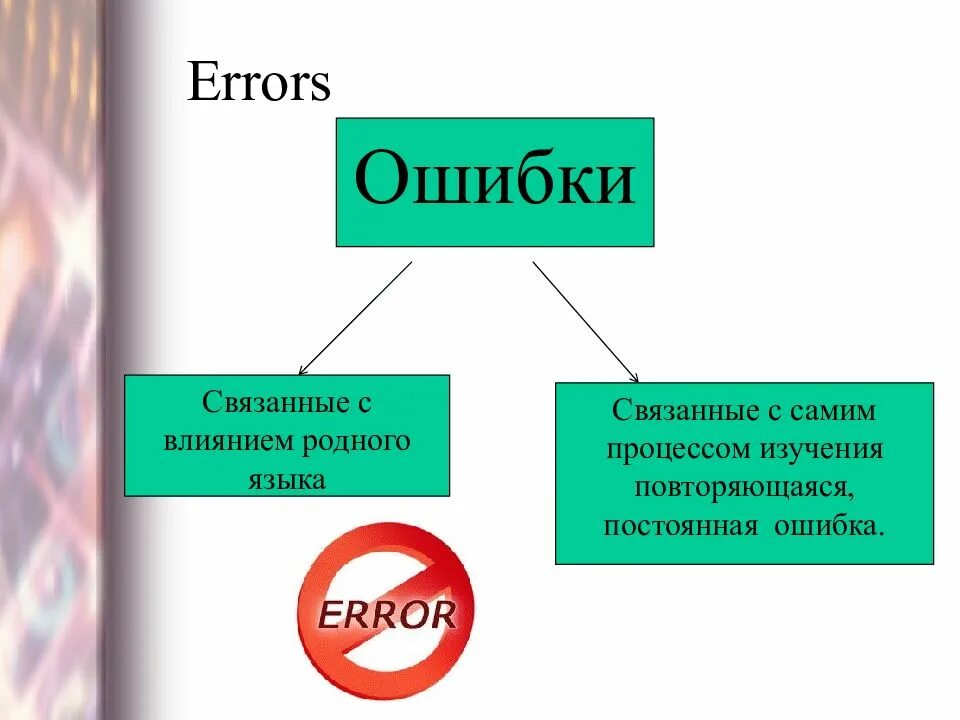 Errors

Ошибки

Связанные с влиянием родного языка

Связанные с самим процессом изучения повторяющаяся, постоянная ошибка.

ERROR